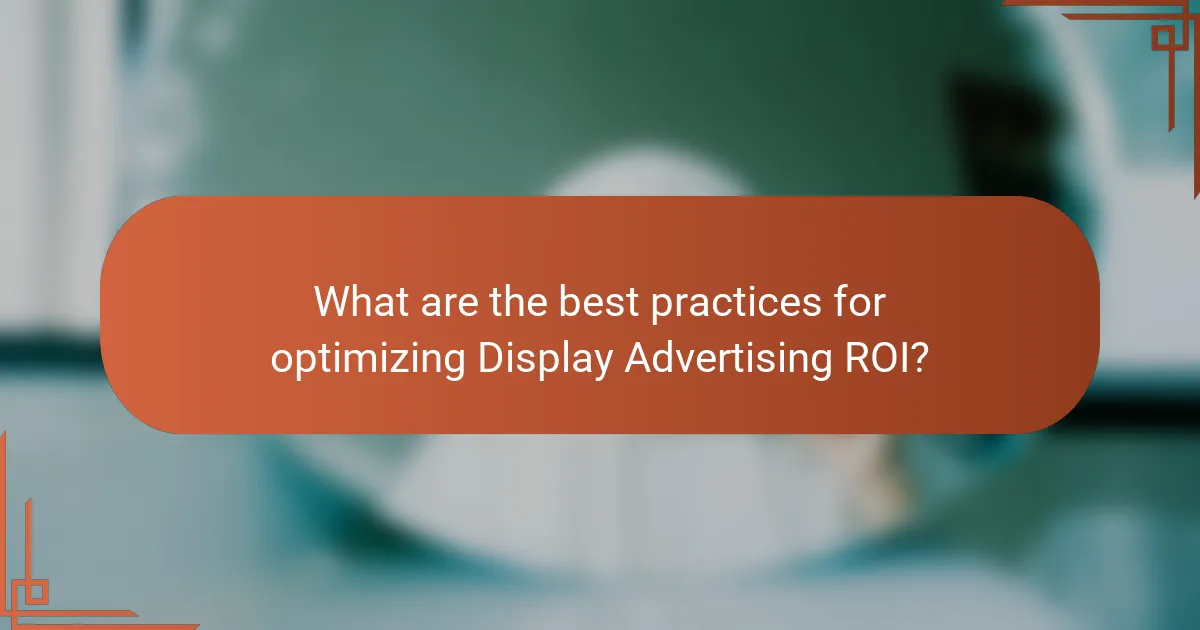 What are the best practices for optimizing Display Advertising ROI?